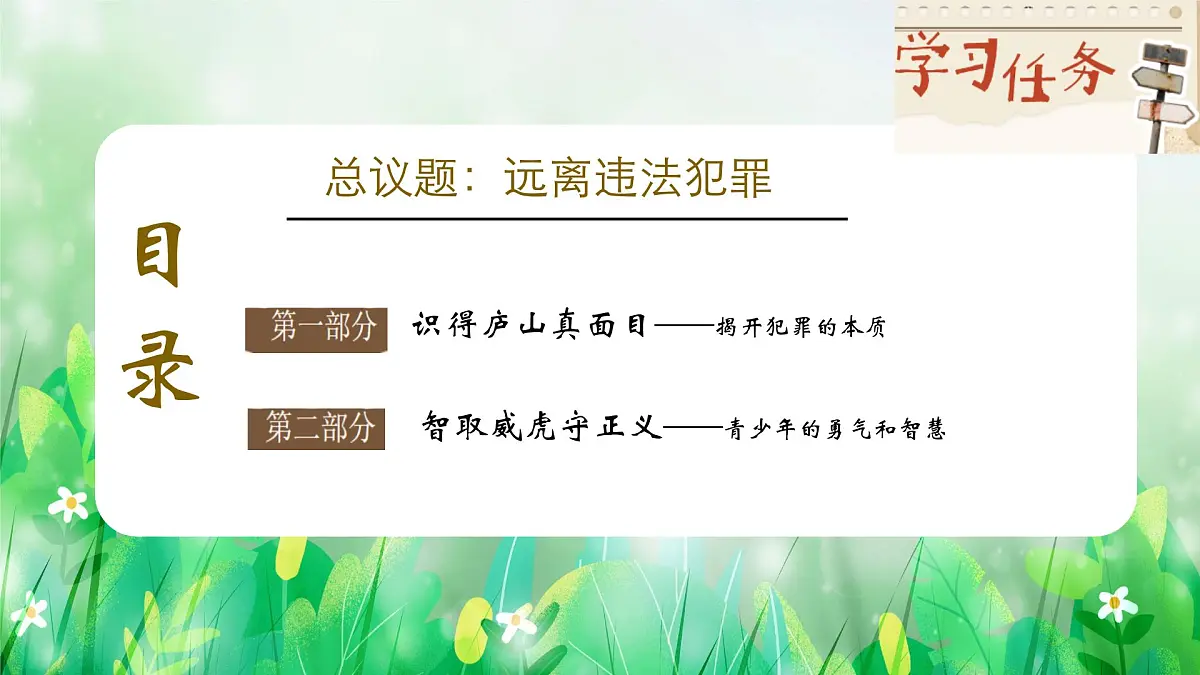 学习任务

总议题：远离违法犯罪

目录

第一部分 识得庐山真面目——揭开犯罪的本质

第二部分 智取威虎守正义——青少年的勇气和智慧